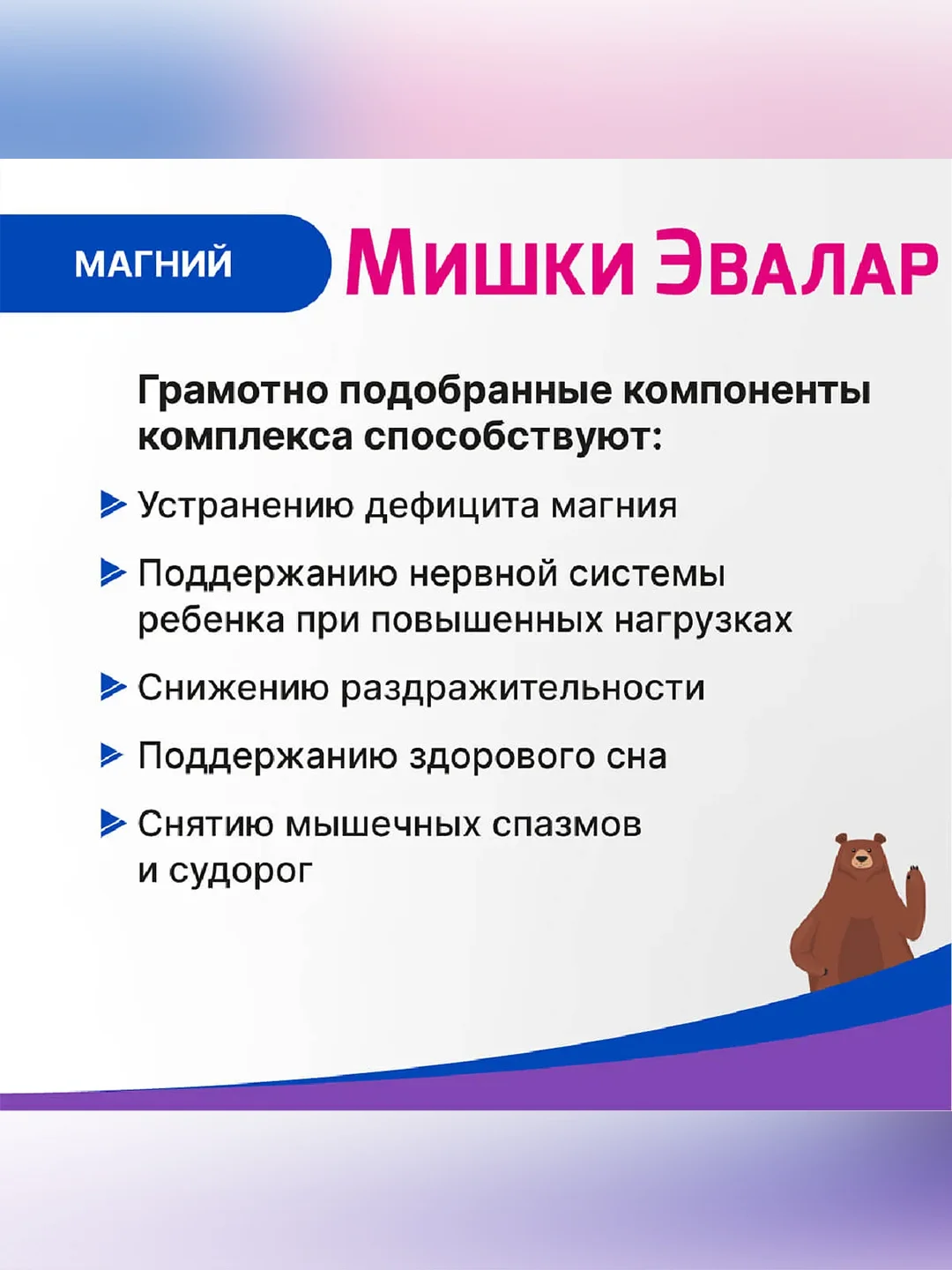 МАГНИЙ

Мишки Эвалар

Грамотно подобранные компоненты комплекса способствуют:

Устранению дефицита магния

Поддержанию нервной системы ребенка при повышенных нагрузках

Снижению раздражительности

Поддержанию здорового сна

Снятию мышечных спазмов и судорог